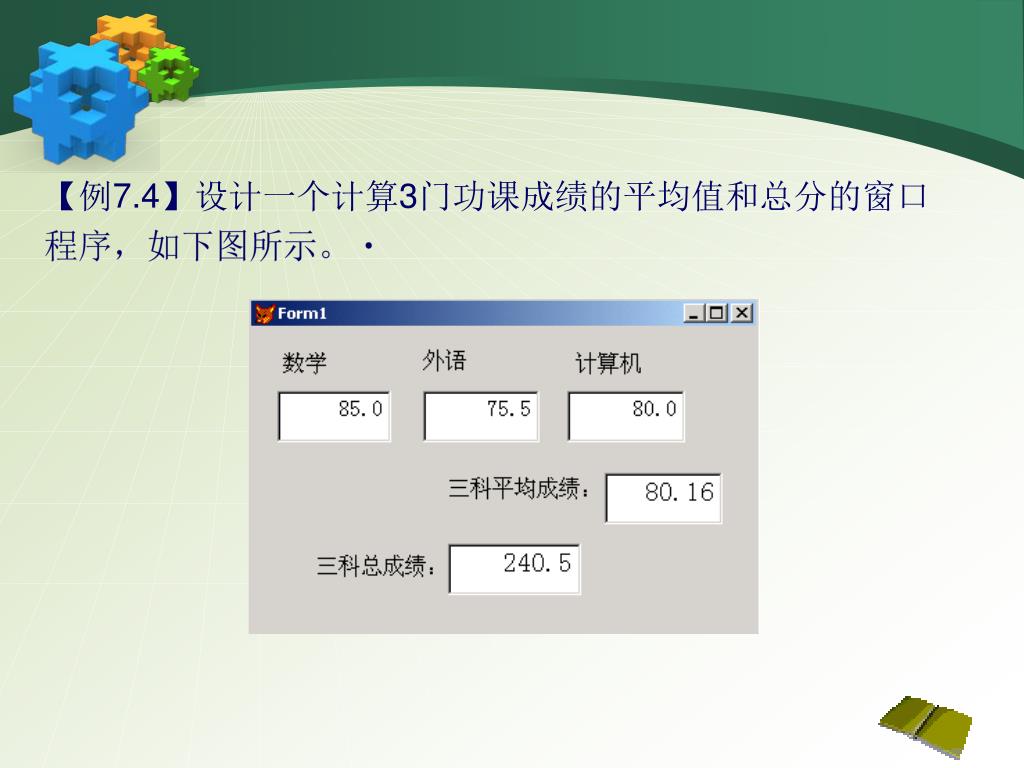 【例7.4】设计一个计算3门功课成绩的平均值和总分的窗口程序，如下图所示。·

Form1

数学 外语 计算机

85.0 75.5 80.0

三科平均成绩： 80.16

三科总成绩： 240.5